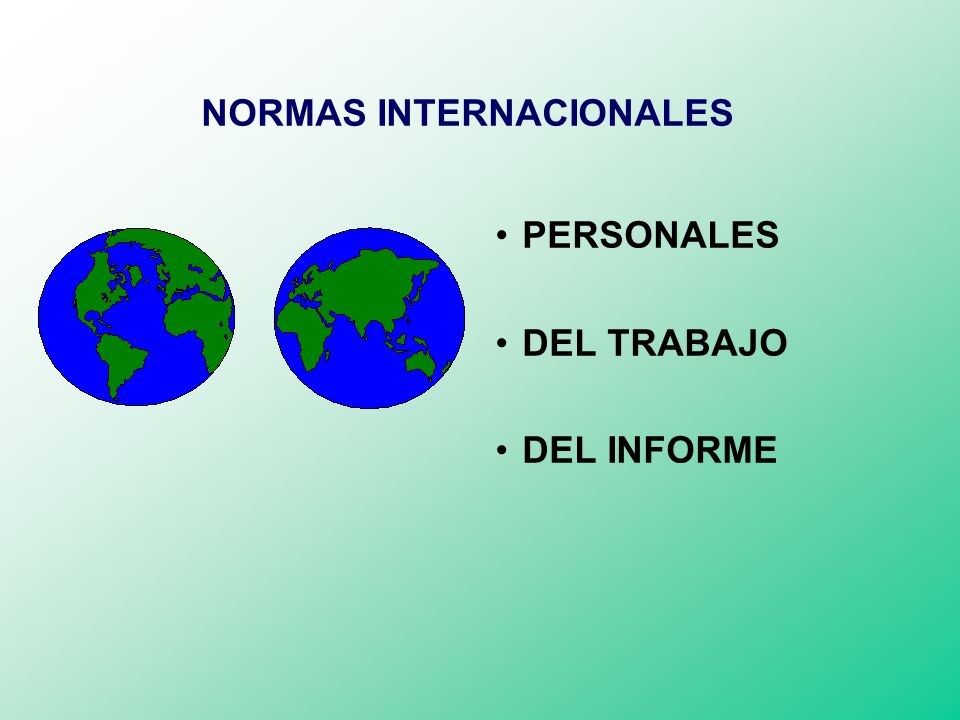 NORMAS INTERNACIONALES

• PERSONALES

• DEL TRABAJO

• DEL INFORME